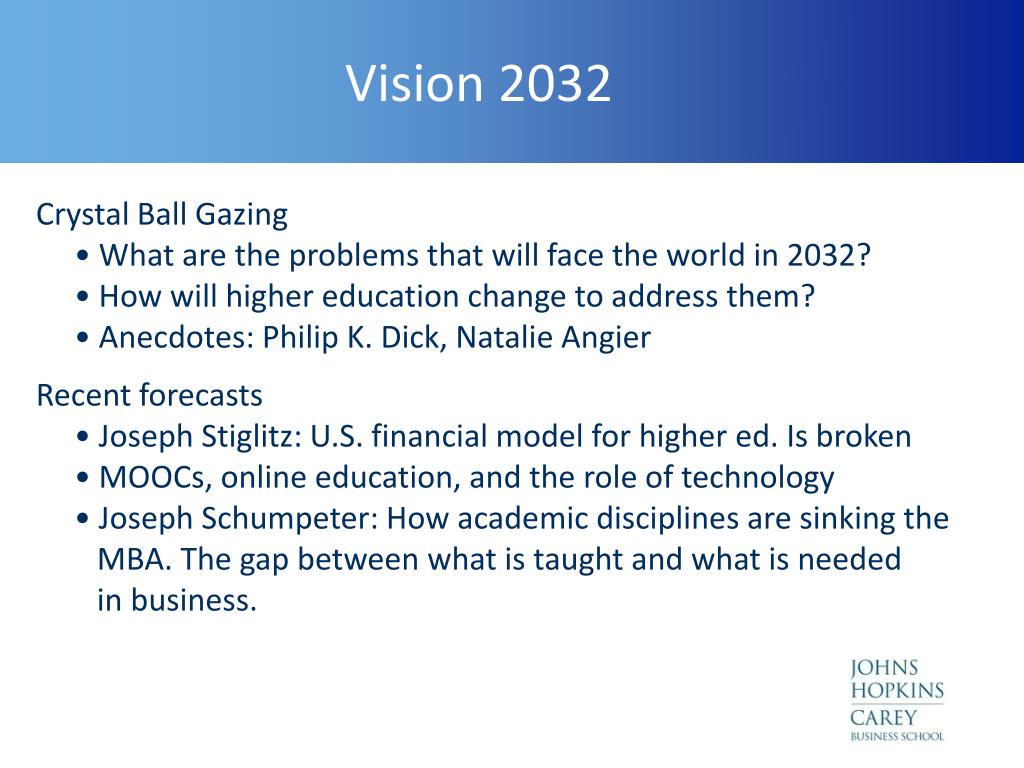 Vision 2032

Crystal Ball Gazing
• What are the problems that will face the world in 2032?
• How will higher education change to address them?
• Anecdotes: Philip K. Dick, Natalie Angier

Recent forecasts
• Joseph Stiglitz: U.S. financial model for higher ed. Is broken
• MOOCs, online education, and the role of technology
• Joseph Schumpeter: How academic disciplines are sinking the MBA. The gap between what is taught and what is needed in business.

JOHNS HOPKINS
CAREY
BUSINESS SCHOOL